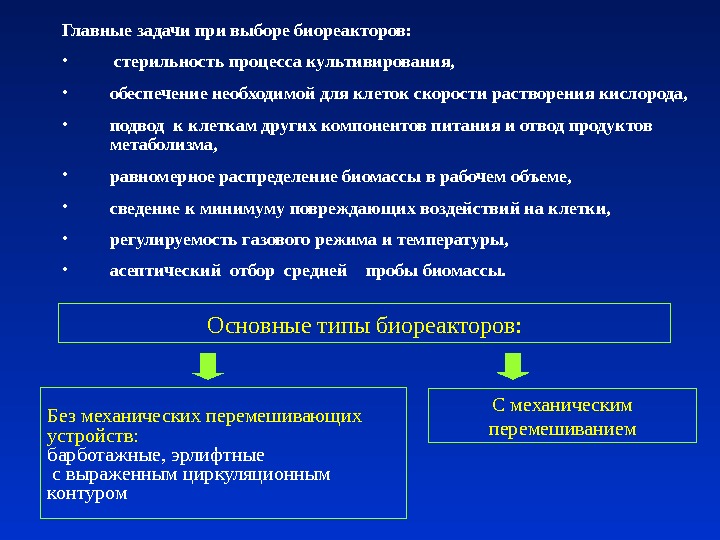 Главные задачи при выборе биореакторов:

• стерильность процесса культивирования,

• обеспечение необходимой для клеток скорости растворения кислорода,

• подвод к клеткам других компонентов питания и отвод продуктов метаболизма,

• равномерное распределение биомассы в рабочем объеме,

• сведение к минимуму повреждающих воздействий на клетки,

• регулируемость газового режима и температуры,

• асептический отбор средней пробы биомассы.

Основные типы биореакторов:

Без механических перемешивающих устройств:
барботажные, эрлифтные
с выраженным циркуляционным контуром

С механическим перемешиванием